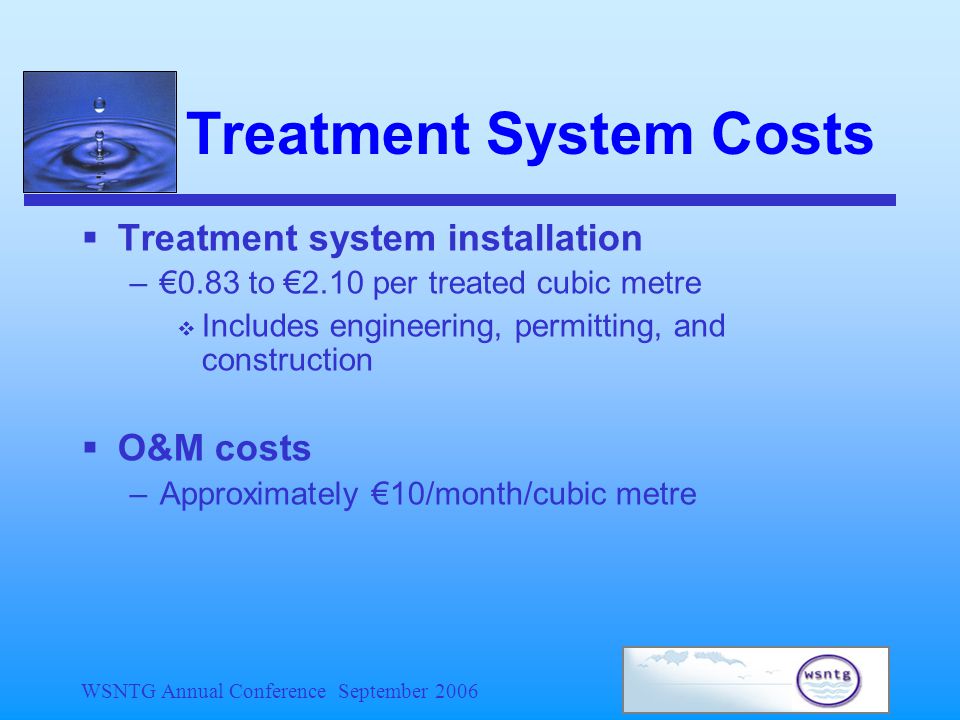 Treatment System Costs

▪ Treatment system installation
– €0.83 to €2.10 per treated cubic metre
❖ Includes engineering, permitting, and construction

▪ O&M costs
– Approximately €10/month/cubic metre

WSNTG Annual Conference September 2006

wsntg